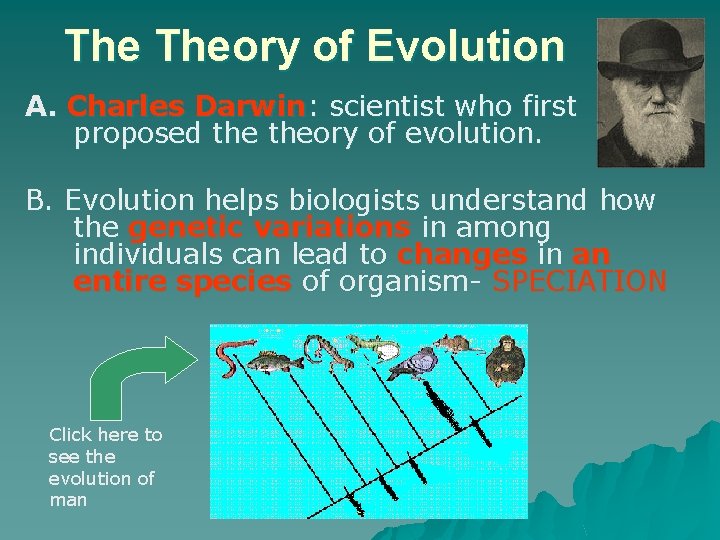 The Theory of Evolution

A. Charles Darwin: scientist who first proposed the theory of evolution.

B. Evolution helps biologists understand how the genetic variations in among individuals can lead to changes in an entire species of organism- SPECIATION

Click here to see the evolution of man